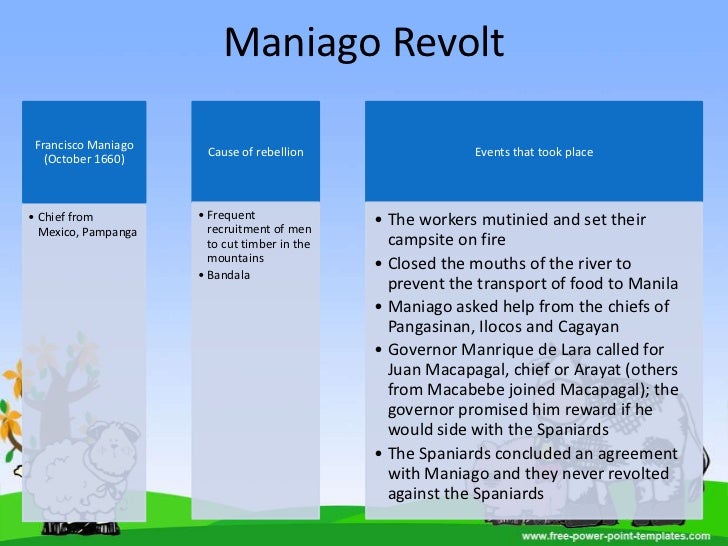 Maniago Revolt

Francisco Maniago (October 1660)

• Chief from Mexico, Pampanga

Cause of rebellion

• Frequent recruitment of men to cut timber in the mountains
• Bandala

Events that took place

• The workers mutinied and set their campsite on fire
• Closed the mouths of the river to prevent the transport of food to Manila
• Maniago asked help from the chiefs of Pangasinan, Ilocos and Cagayan
• Governor Manrique de Lara called for Juan Macapagal, chief or Arayat (others from Macabebe joined Macapagal); the governor promised him reward if he would side with the Spaniards
• The Spaniards concluded an agreement with Maniago and they never revolted against the Spaniards

www.free-power-point-templates.com